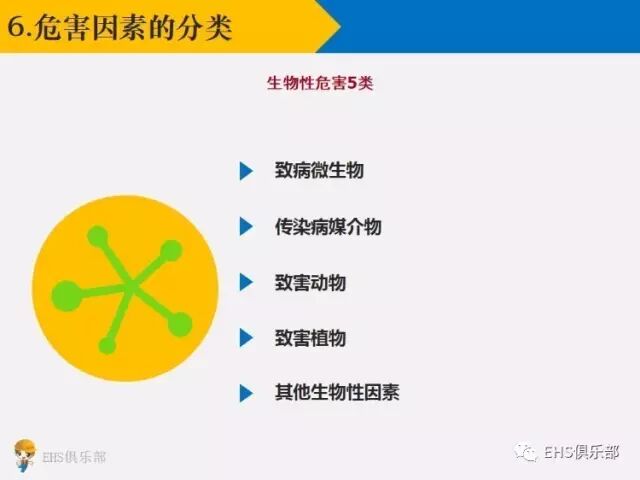 6.危害因素的分类

生物性危害5类

致病微生物

传染病媒介物

致害动物

致害植物

其他生物性因素

EHS俱乐部

EHS俱乐部